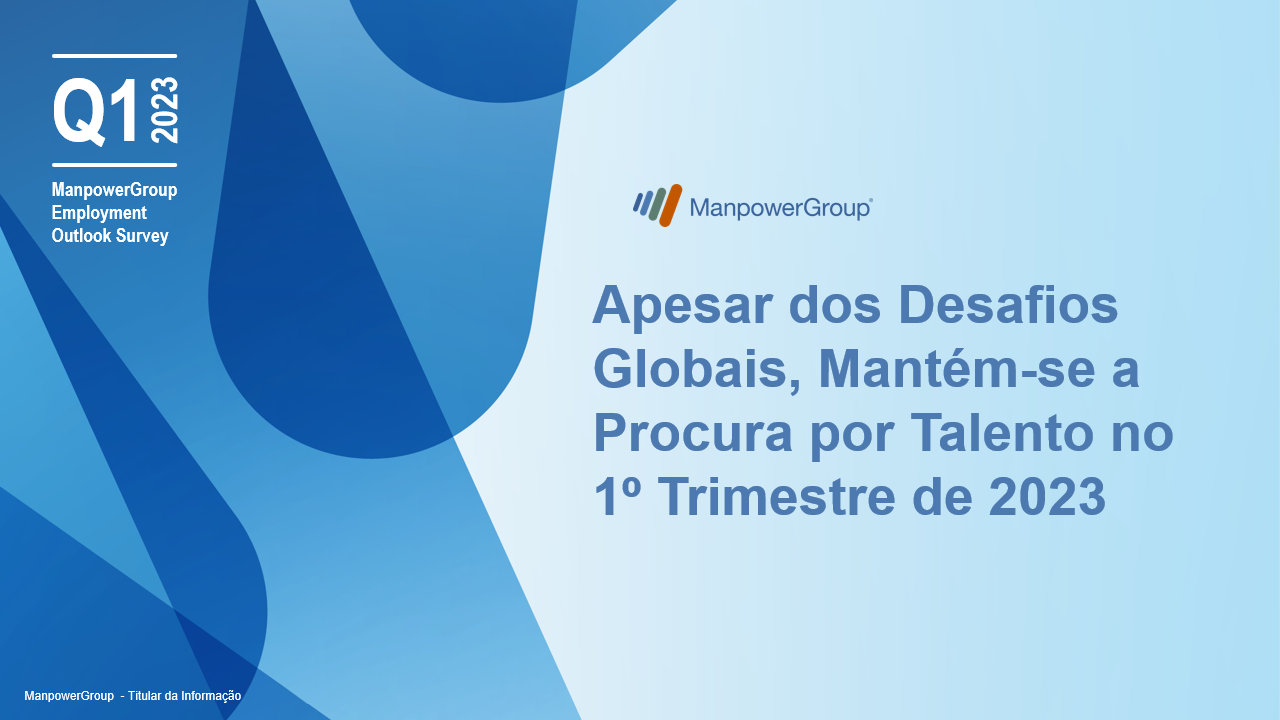 Q1 2023

ManpowerGroup Employment Outlook Survey

ManpowerGroup®

Apesar dos Desafios Globais, Mantém-se a Procura por Talento no 1º Trimestre de 2023

ManpowerGroup - Titular da Informação